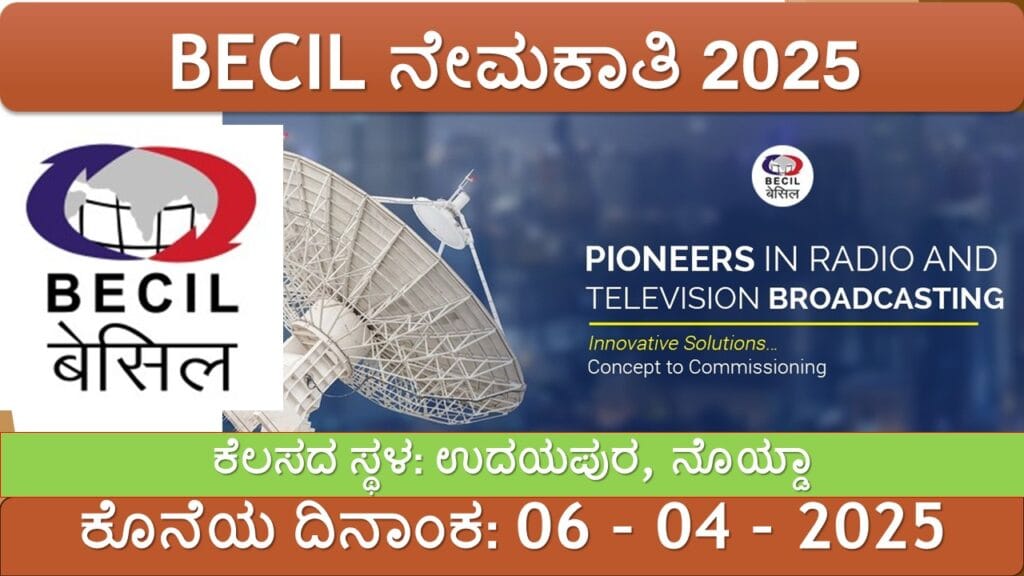 BECIL ನೇಮಕಾತಿ 2025

BECIL
बेसिल

BECIL
बेसिल

PIONEERS IN RADIO AND TELEVISION BROADCASTING

Innovative Solutions...
Concept to Commissioning

ಕೆಲಸದ ಸ್ಥಳ: ಉದಯಪುರ, ನೊಯ್ಡಾ

ಕೊನೆಯ ದಿನಾಂಕ: 06 - 04 - 2025